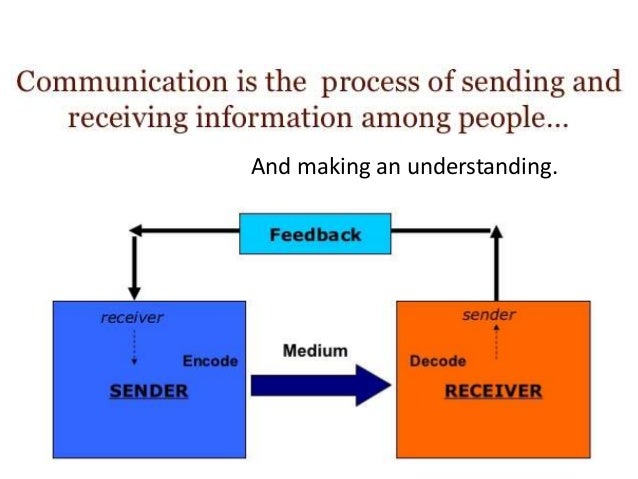 Communication is the process of sending and receiving information among people...

And making an understanding.

Feedback

receiver

Encode

SENDER

Medium

sender

Decode

RECEIVER